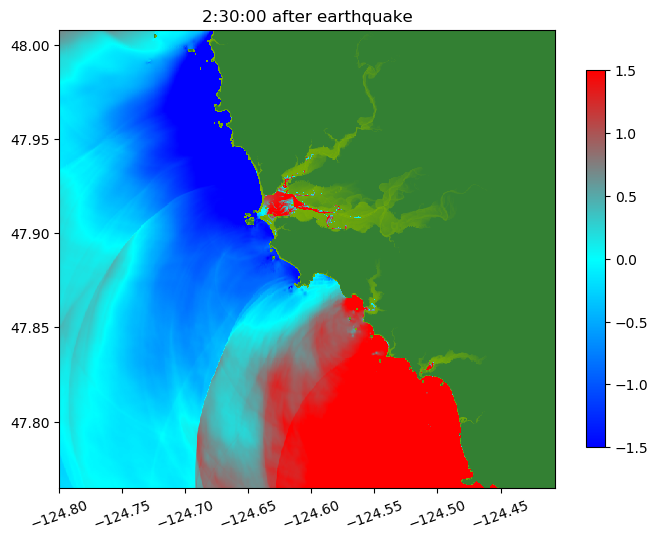 2:30:00 after earthquake

48.00
47.95
47.90
47.85
47.80

−124.80
−124.75
−124.70
−124.65
−124.60
−124.55
−124.50
−124.45

1.5
1.0
0.5
0.0
−0.5
−1.0
−1.5